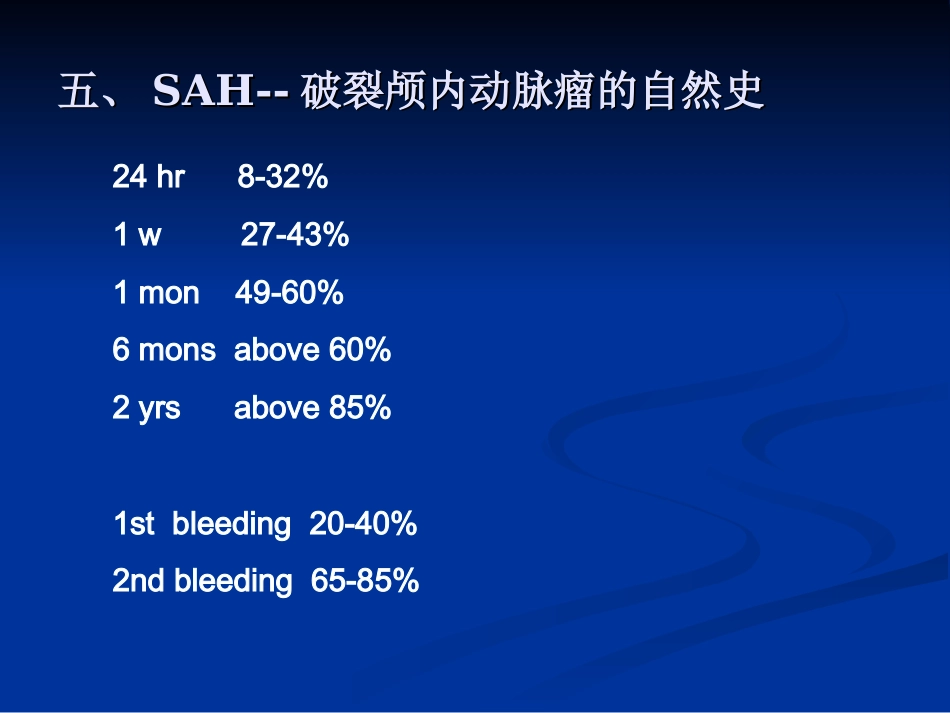 五、 SAH-- 破裂颅内动脉瘤的自然史

24 hr 8-32%
1 w 27-43%
1 mon 49-60%
6 mons above 60%
2 yrs above 85%

1st bleeding 20-40%
2nd bleeding 65-85%